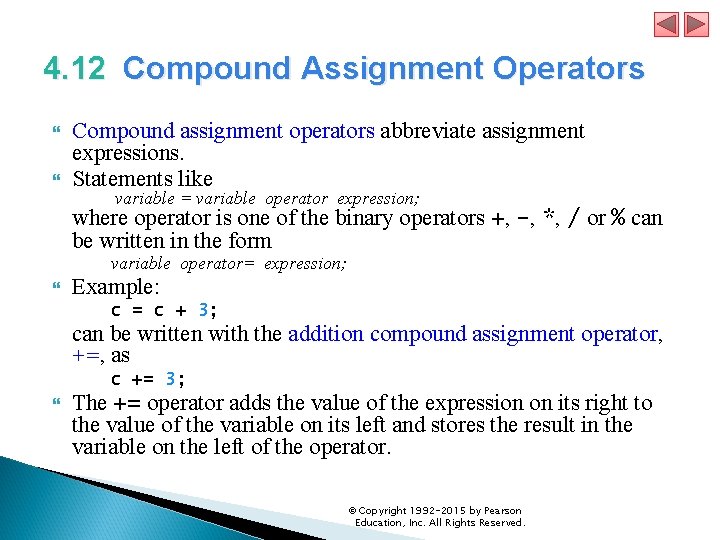 4.12 Compound Assignment Operators

Compound assignment operators abbreviate assignment expressions.

Statements like

variable = variable operator expression;

where operator is one of the binary operators +, -, *, / or % can be written in the form

variable operator= expression;

Example:

c = c + 3;

can be written with the addition compound assignment operator, +=, as

c += 3;

The += operator adds the value of the expression on its right to the value of the variable on its left and stores the result in the variable on the left of the operator.

© Copyright 1992-2015 by Pearson Education, Inc. All Rights Reserved.